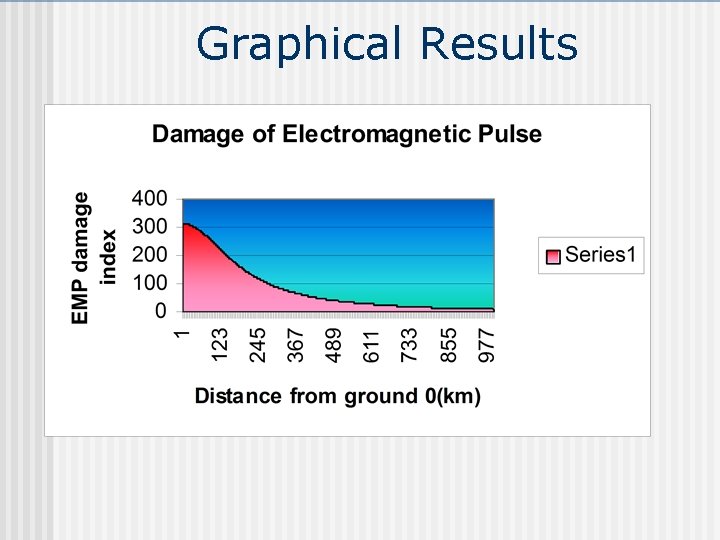 Graphical Results

Damage of Electromagnetic Pulse

EMP damage index

400
300
200
100
0

1
123
245
367
489
611
733
855
977

Distance from ground 0(km)

Series1